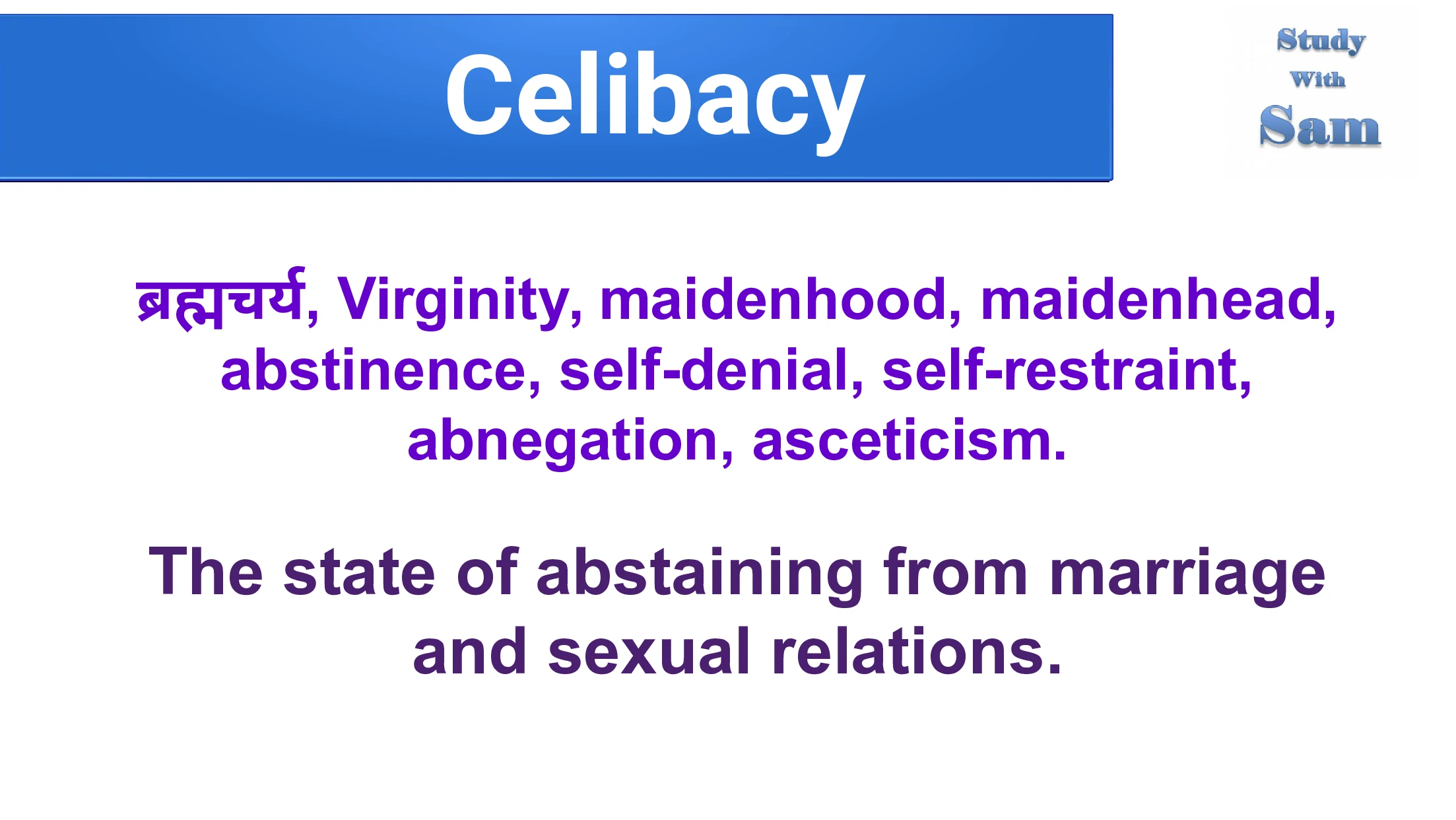 Celibacy

Study
With
Sam

ब्रह्मचर्य, Virginity, maidenhood, maidenhead, abstinence, self-denial, self-restraint, abnegation, asceticism.

The state of abstaining from marriage and sexual relations.